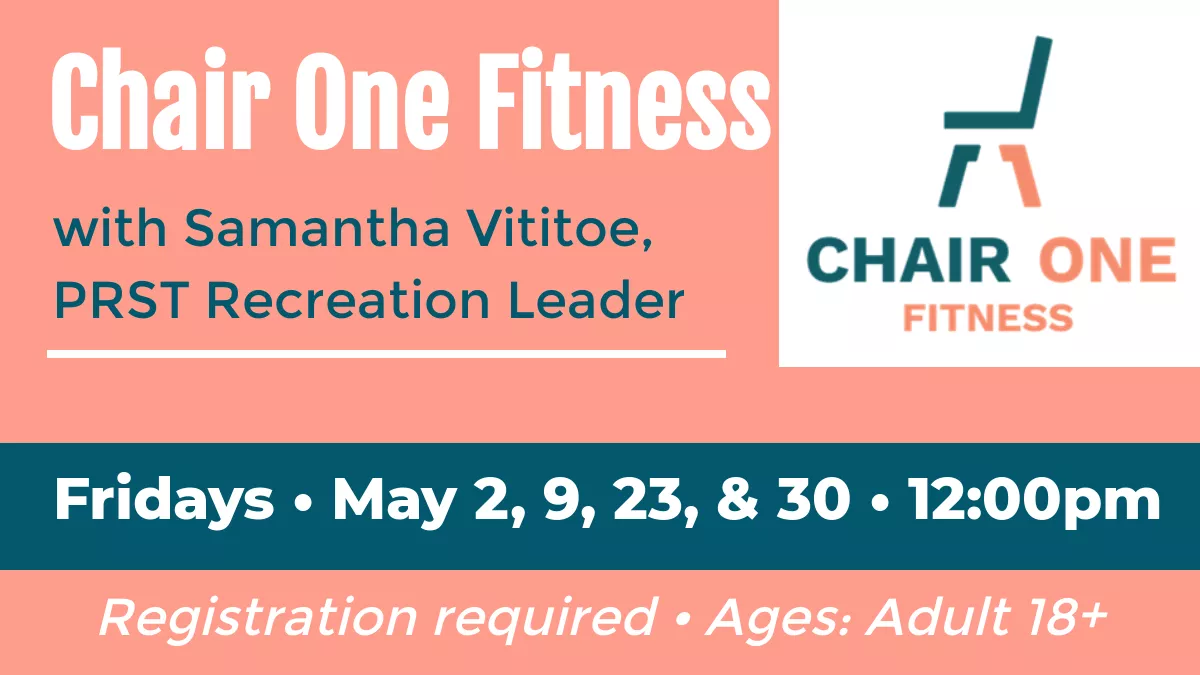 Chair One Fitness

with Samantha Vititoe, PRST Recreation Leader

CHAIR ONE
FITNESS

Fridays • May 2, 9, 23, & 30 • 12:00pm

Registration required • Ages: Adult 18+